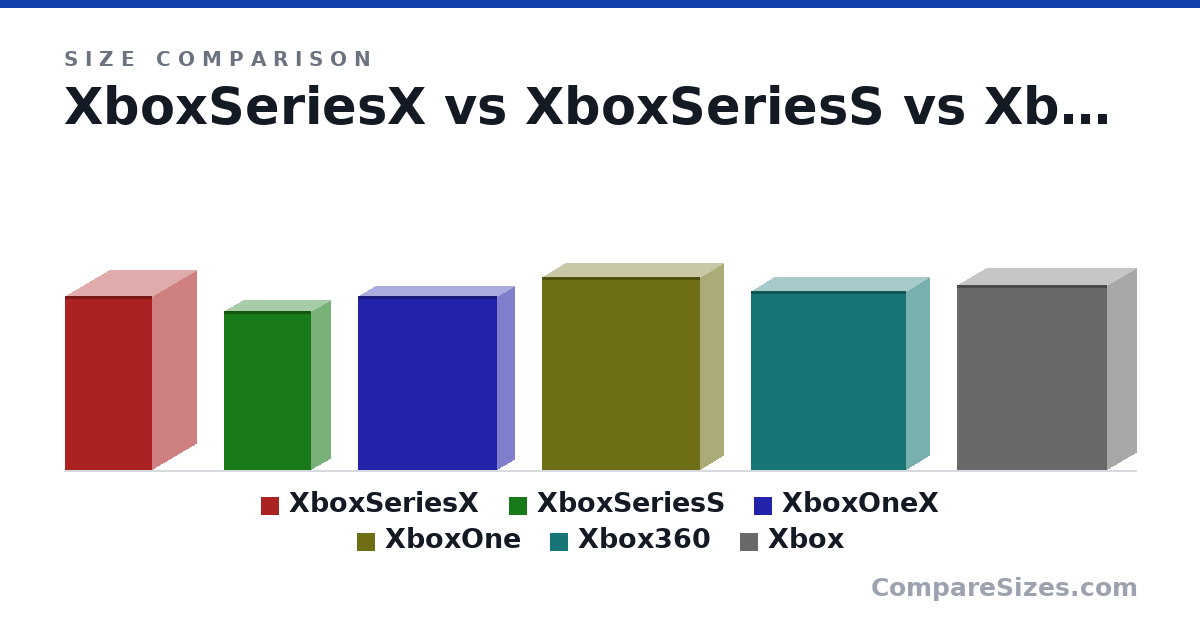 SIZE COMPARISON

XboxSeriesX vs XboxSeriesS vs Xb…

XboxSeriesX XboxSeriesS XboxOneX
XboxOne Xbox360 Xbox

CompareSizes.com